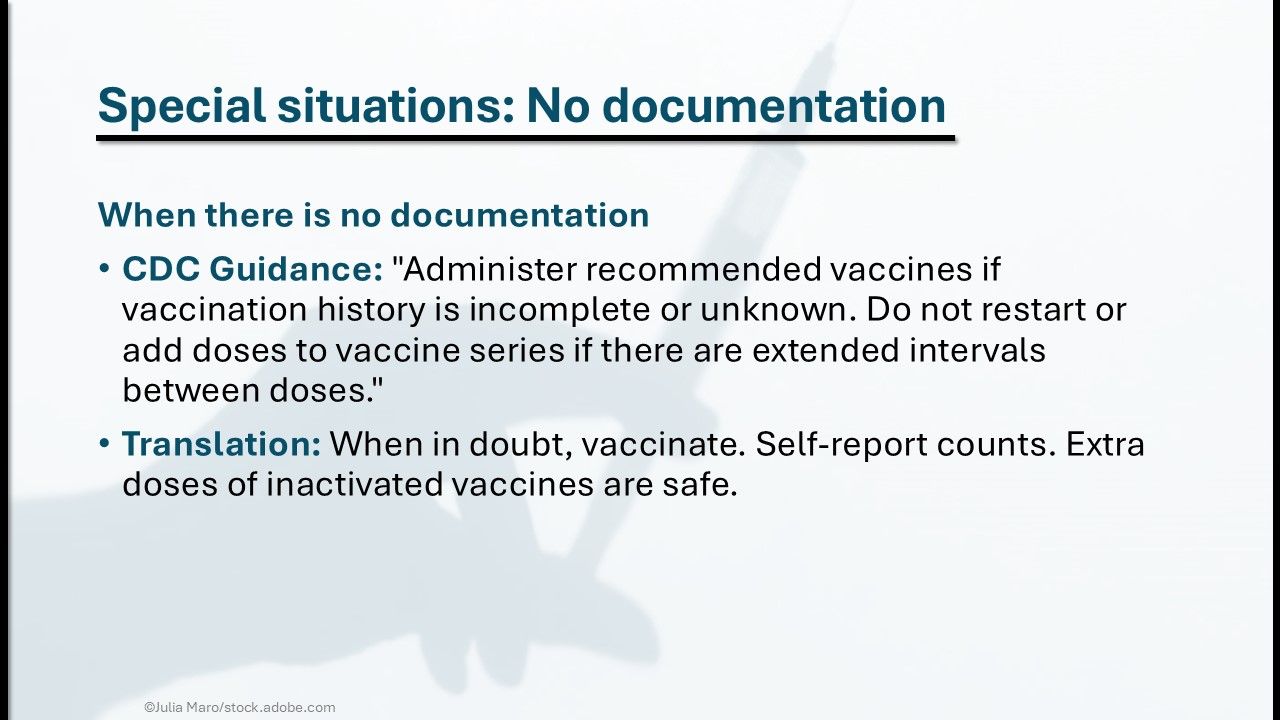 Special situations: No documentation

When there is no documentation

• CDC Guidance: "Administer recommended vaccines if vaccination history is incomplete or unknown. Do not restart or add doses to vaccine series if there are extended intervals between doses."

• Translation: When in doubt, vaccinate. Self-report counts. Extra doses of inactivated vaccines are safe.

©Julia Maro/stock.adobe.com